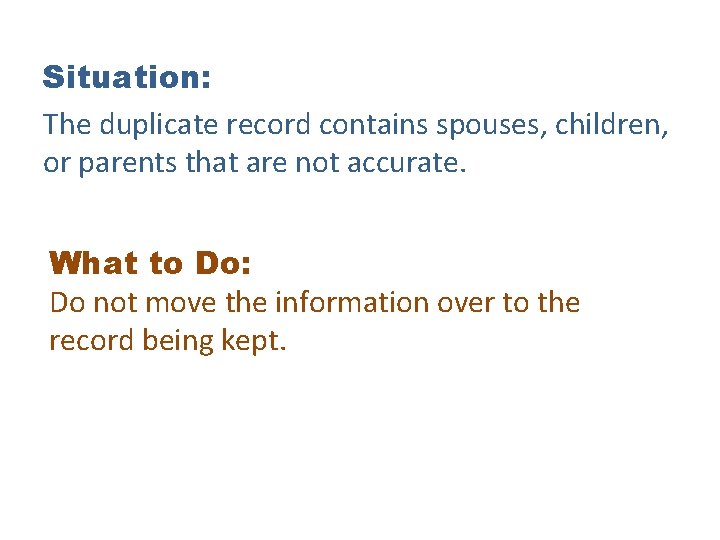 Situation:
The duplicate record contains spouses, children, or parents that are not accurate.

What to Do:
Do not move the information over to the record being kept.